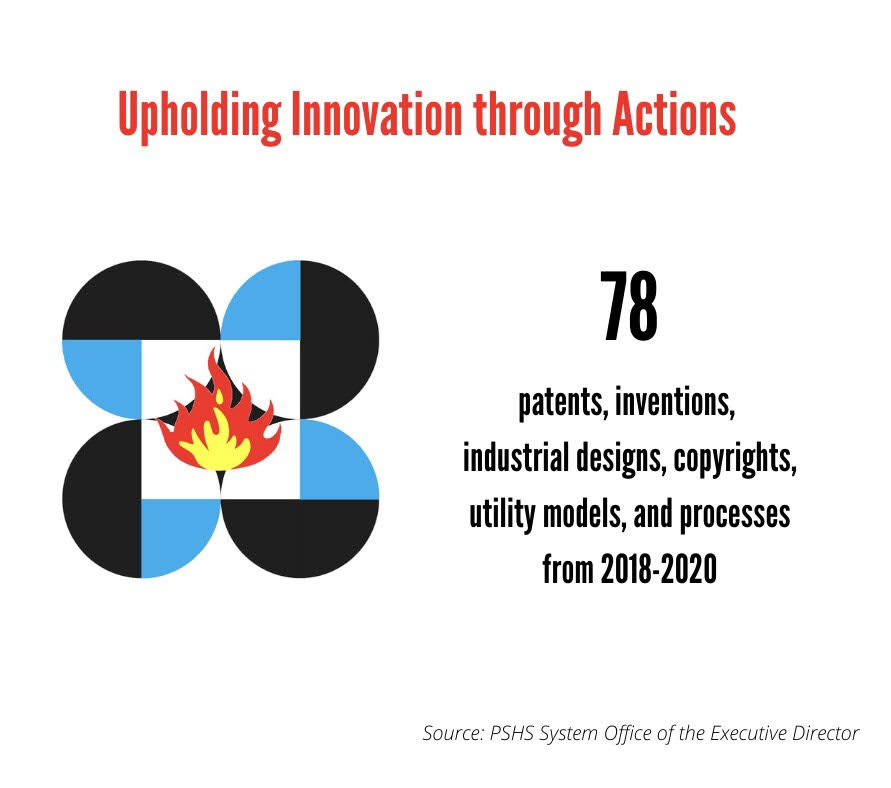 Upholding Innovation through Actions

78

patents, inventions, industrial designs, copyrights, utility models, and processes from 2018-2020

Source: PSHS System Office of the Executive Director